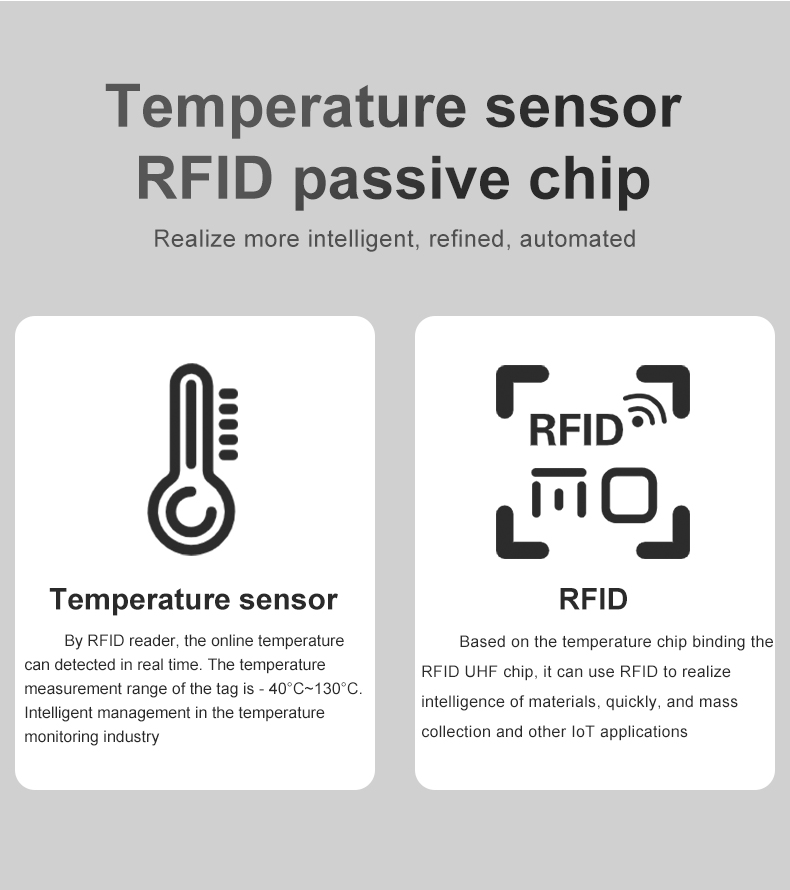 Temperature sensor
RFID passive chip

Realize more intelligent, refined, automated

Temperature sensor

By RFID reader, the online temperature can detected in real time. The temperature measurement range of the tag is - 40°C~130°C. Intelligent management in the temperature monitoring industry

RFID

RFID

Based on the temperature chip binding the RFID UHF chip, it can use RFID to realize intelligence of materials, quickly, and mass collection and other IoT applications